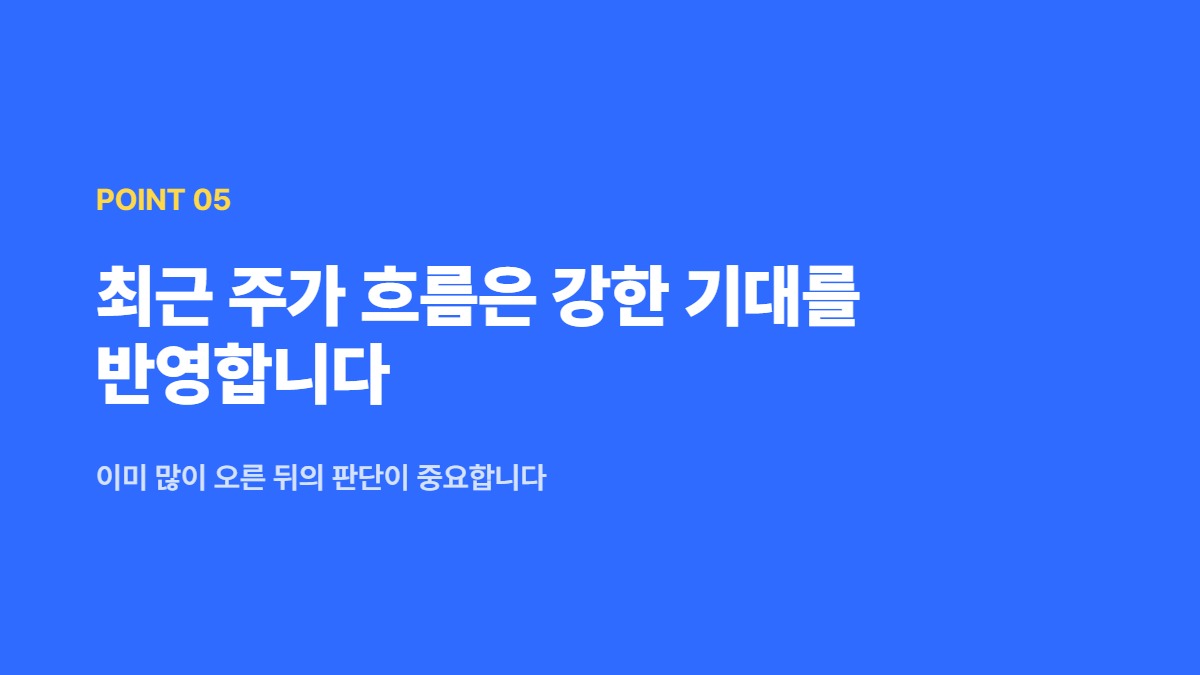 POINT 05

최근 주가 흐름은 강한 기대를 반영합니다

이미 많이 오른 뒤의 판단이 중요합니다